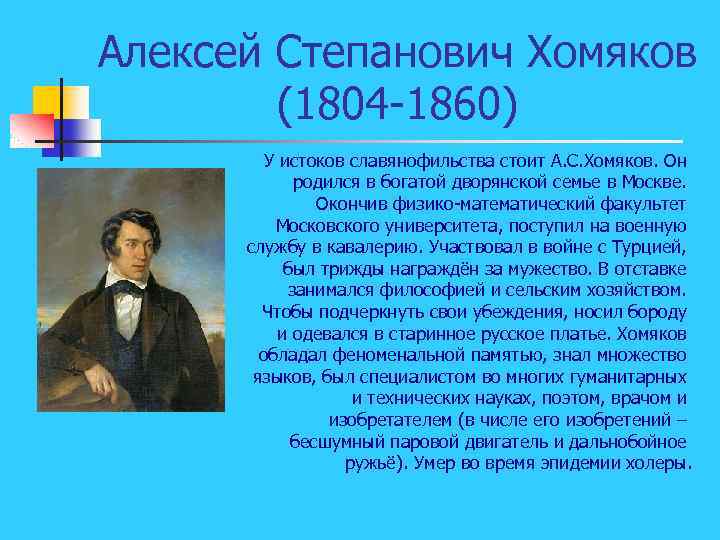 Алексей Степанович Хомяков (1804-1860)

У истоков славянофильства стоит А.С.Хомяков. Он родился в богатой дворянской семье в Москве. Окончив физико-математический факультет Московского университета, поступил на военную службу в кавалерию. Участвовал в войне с Турцией, был трижды награждён за мужество. В отставке занимался философией и сельским хозяйством. Чтобы подчеркнуть свои убеждения, носил бороду и одевался в старинное русское платье. Хомяков обладал феноменальной памятью, знал множество языков, был специалистом во многих гуманитарных и технических науках, поэтом, врачом и изобретателем (в числе его изобретений – бесшумный паровой двигатель и дальнобойное ружьё). Умер во время эпидемии холеры.